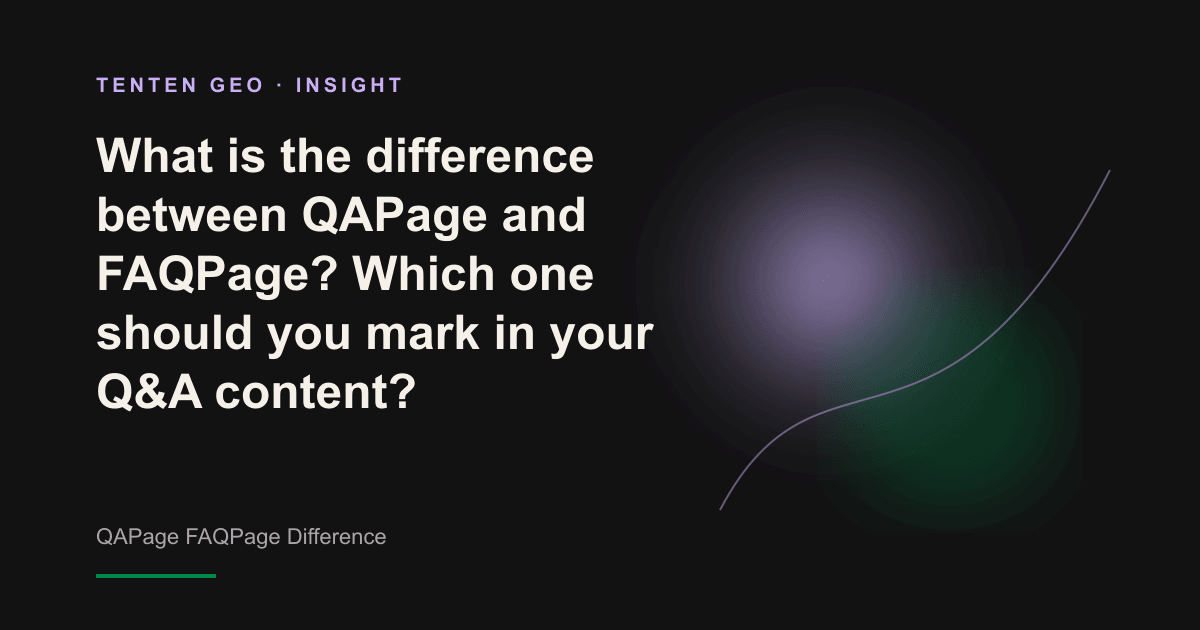 TENTEN GEO · INSIGHT

What is the difference between QAPage and FAQPage? Which one should you mark in your Q&A content?

QAPage FAQPage Difference